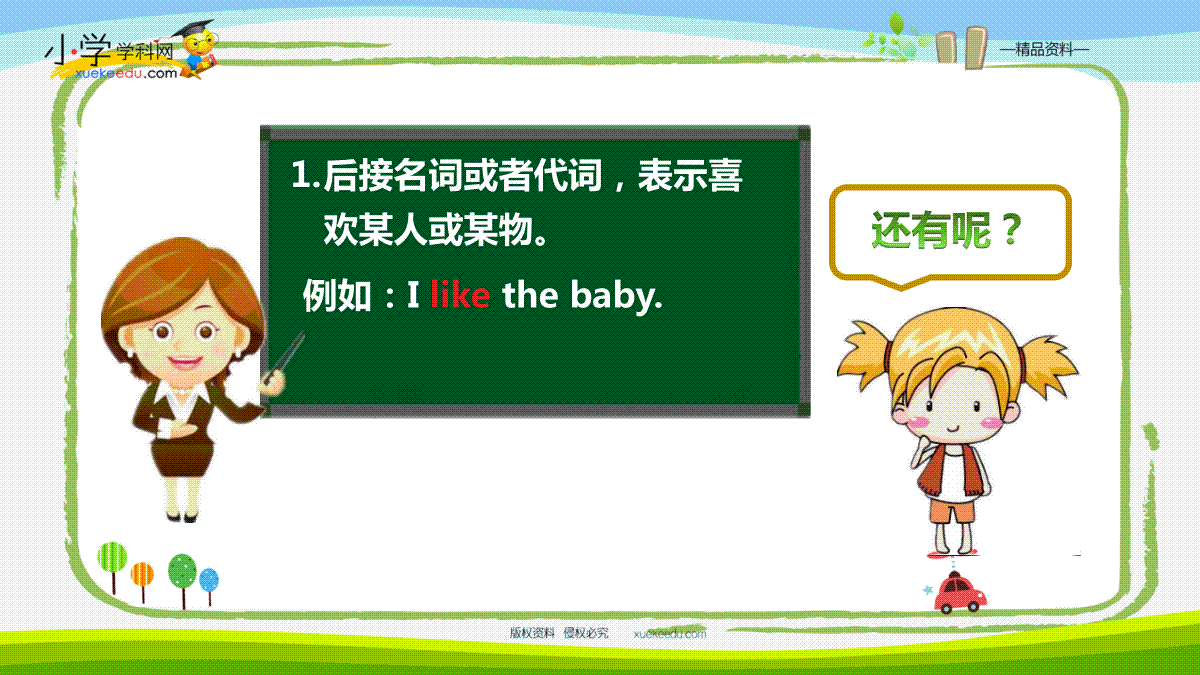 小学学科网
xuekeedu.com

—精品资料—

1.后接名词或者代词，表示喜欢某人或某物。

例如：I like the baby.

还有呢？

版权资料 侵权必究 xuekeedu.com